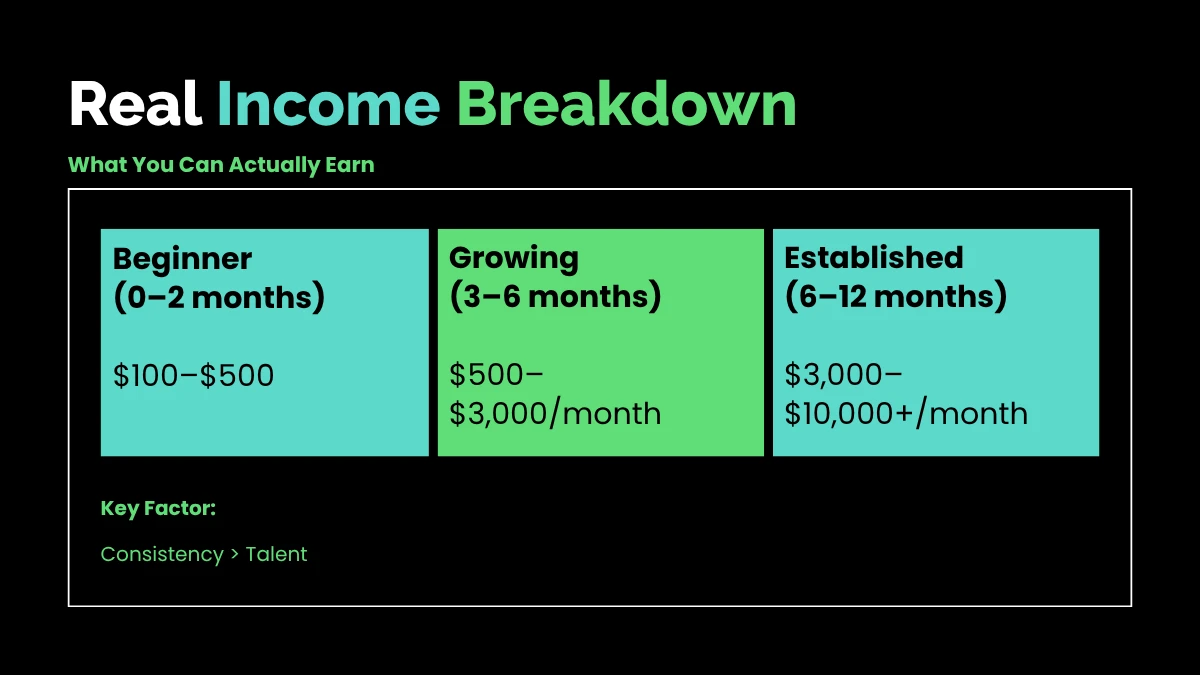 Real Income Breakdown

What You Can Actually Earn

Beginner
(0–2 months)

\$100–\$500

Growing
(3–6 months)

\$500–\$3,000/month

Established
(6–12 months)

\$3,000–\$10,000+/month

Key Factor:

Consistency > Talent